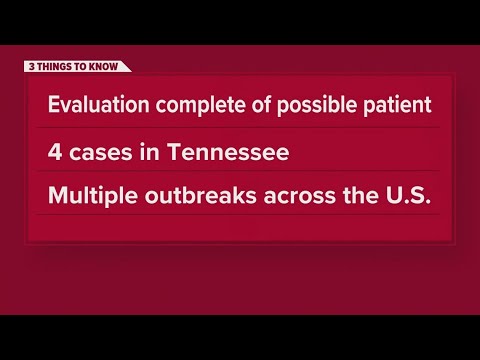 3 THINGS TO KNOW

Evaluation complete of possible patient

4 cases in Tennessee

Multiple outbreaks across the U.S.